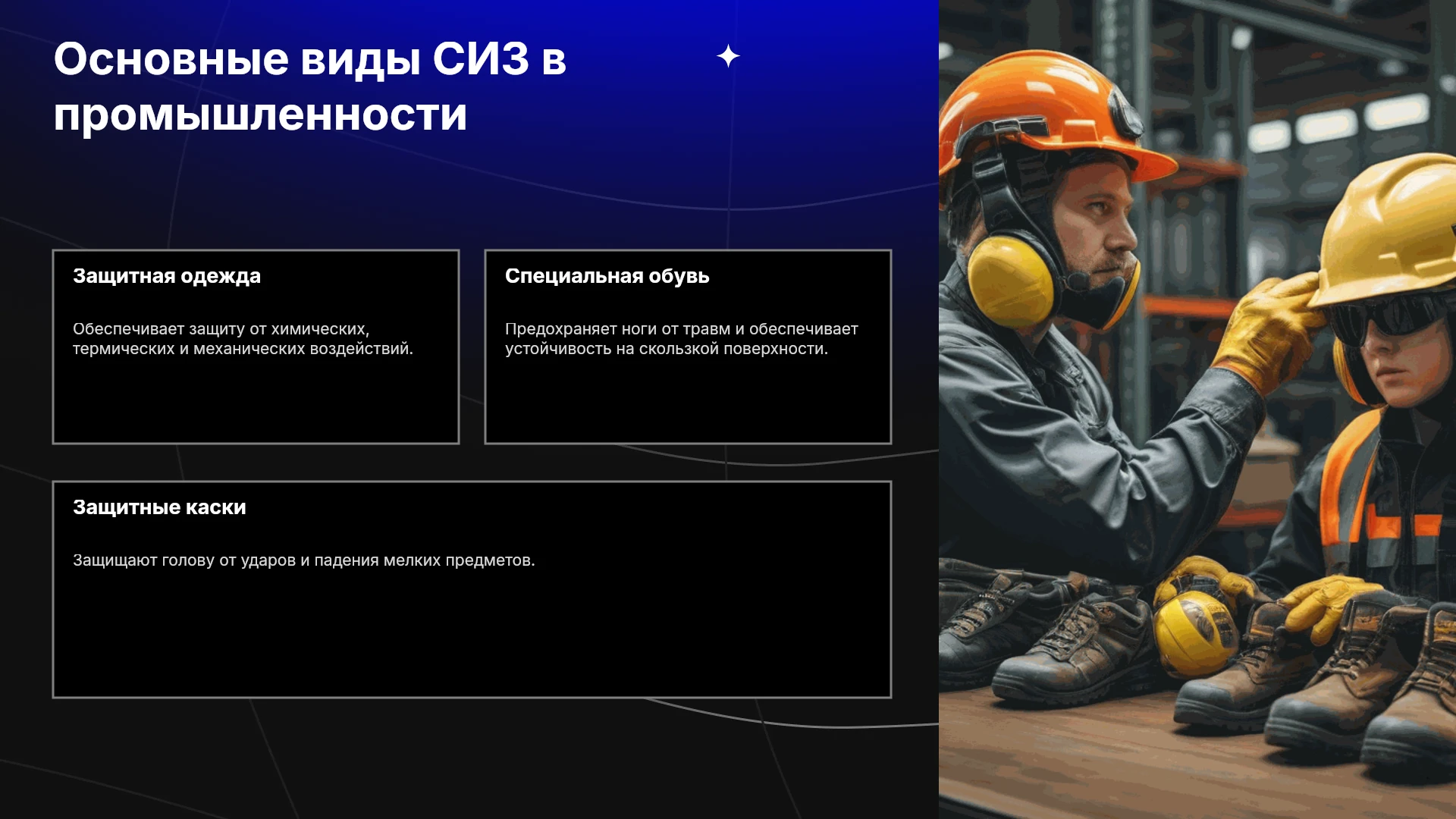 Основные виды СИЗ в промышленности

Защитная одежда

Обеспечивает защиту от химических, термических и механических воздействий.

Специальная обувь

Предохраняет ноги от травм и обеспечивает устойчивость на скользкой поверхности.

Защитные каски

Защищают голову от ударов и падения мелких предметов.